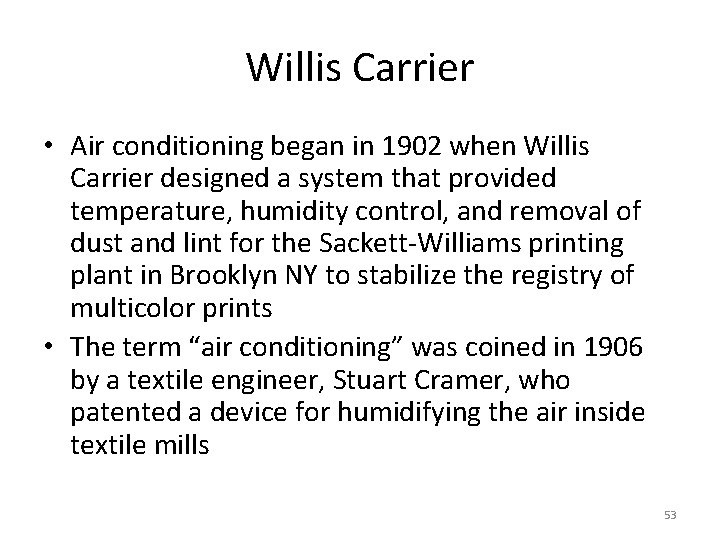 Willis Carrier

• Air conditioning began in 1902 when Willis Carrier designed a system that provided temperature, humidity control, and removal of dust and lint for the Sackett-Williams printing plant in Brooklyn NY to stabilize the registry of multicolor prints
• The term “air conditioning” was coined in 1906 by a textile engineer, Stuart Cramer, who patented a device for humidifying the air inside textile mills

53